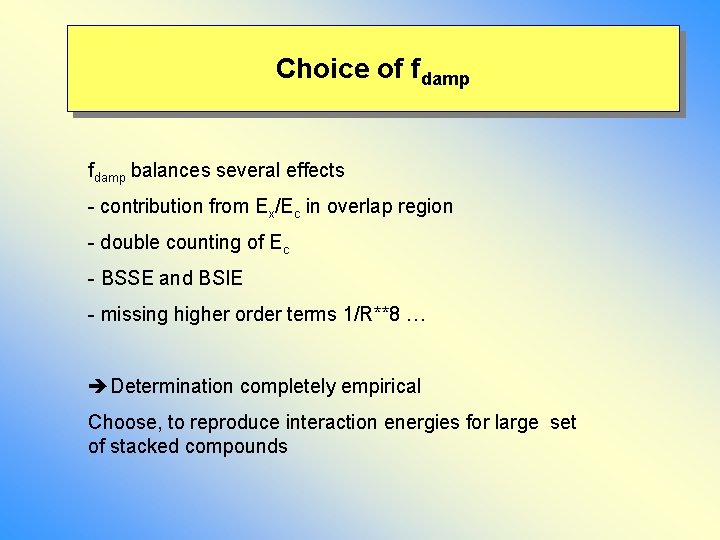 Choice of $f_{damp}$

$f_{damp}$ balances several effects

- contribution from $E_x/E_c$ in overlap region

- double counting of $E_c$

- BSSE and BSIE

- missing higher order terms 1/R**8 …

➔ Determination completely empirical

Choose, to reproduce interaction energies for large set of stacked compounds